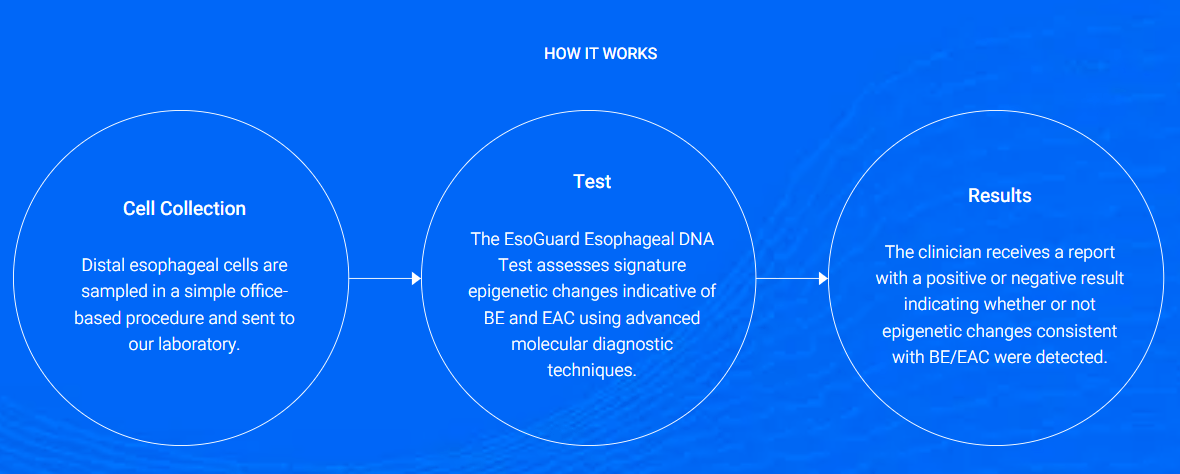 HOW IT WORKS

Cell Collection

Distal esophageal cells are sampled in a simple office-based procedure and sent to our laboratory.

Test

The EsoGuard Esophageal DNA Test assesses signature epigenetic changes indicative of BE and EAC using advanced molecular diagnostic techniques.

Results

The clinician receives a report with a positive or negative result indicating whether or not epigenetic changes consistent with BE/EAC were detected.